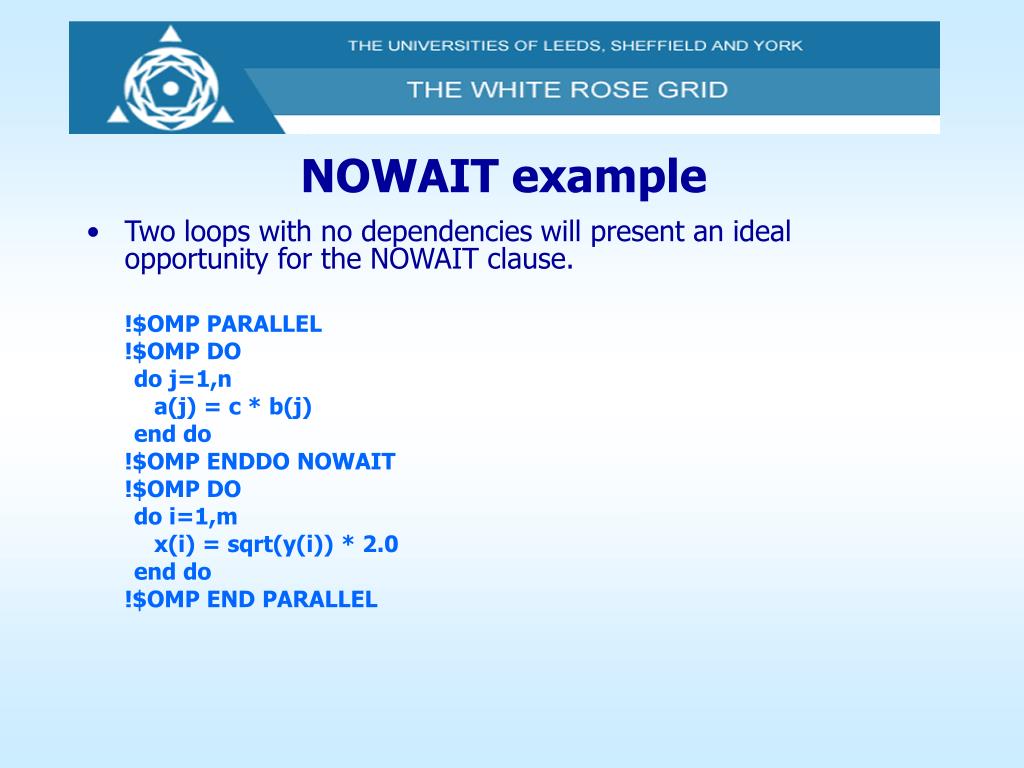 THE UNIVERSITIES OF LEEDS, SHEFFIELD AND YORK

THE WHITE ROSE GRID

NOWAIT example

• Two loops with no dependencies will present an ideal opportunity for the NOWAIT clause.

!$OMP PARALLEL
!$OMP DO
do j=1,n
a(j) = c * b(j)
end do
!$OMP ENDDO NOWAIT
!$OMP DO
do i=1,m
x(i) = sqrt(y(i)) * 2.0
end do
!$OMP END PARALLEL